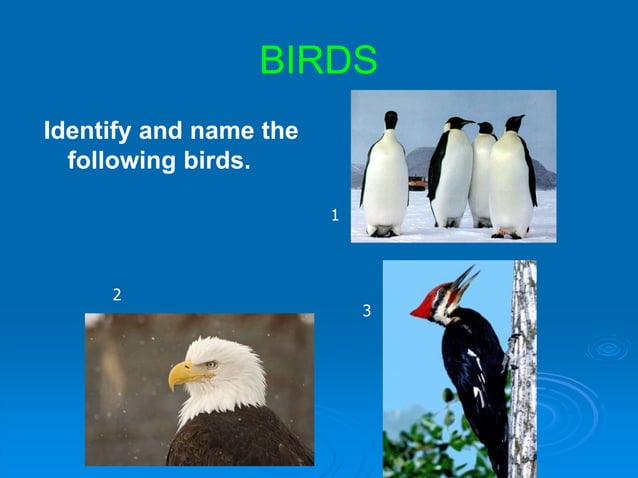 BIRDS

Identify and name the following birds.

1

2

3